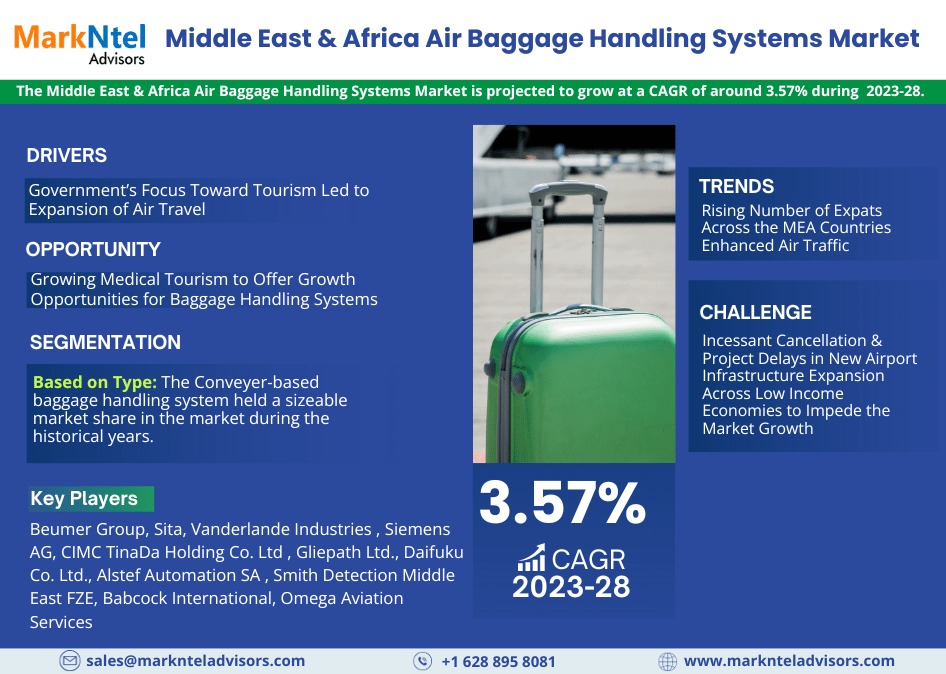 MarkNtel Advisors

Middle East & Africa Air Baggage Handling Systems Market

The Middle East & Africa Air Baggage Handling Systems Market is projected to grow at a CAGR of around 3.57% during 2023-28.

DRIVERS

Government's Focus Toward Tourism Led to Expansion of Air Travel

OPPORTUNITY

Growing Medical Tourism to Offer Growth Opportunities for Baggage Handling Systems

SEGMENTATION

Based on Type: The Conveyer-based baggage handling system held a sizeable market share in the market during the historical years.

Key Players

Beumer Group, Sita, Vanderlande Industries , Siemens AG, CIMC TinaDa Holding Co. Ltd , Gliepath Ltd., Daifuku Co. Ltd., Alstef Automation SA , Smith Detection Middle East FZE, Babcock International, Omega Aviation Services

3.57%

CAGR
2023-28

TRENDS

Rising Number of Expats Across the MEA Countries Enhanced Air Traffic

CHALLENGE

Incessant Cancellation & Project Delays in New Airport Infrastructure Expansion Across Low Income Economies to Impede the Market Growth

sales@marknteladvisors.com

+1 628 895 8081

www.marknteladvisors.com